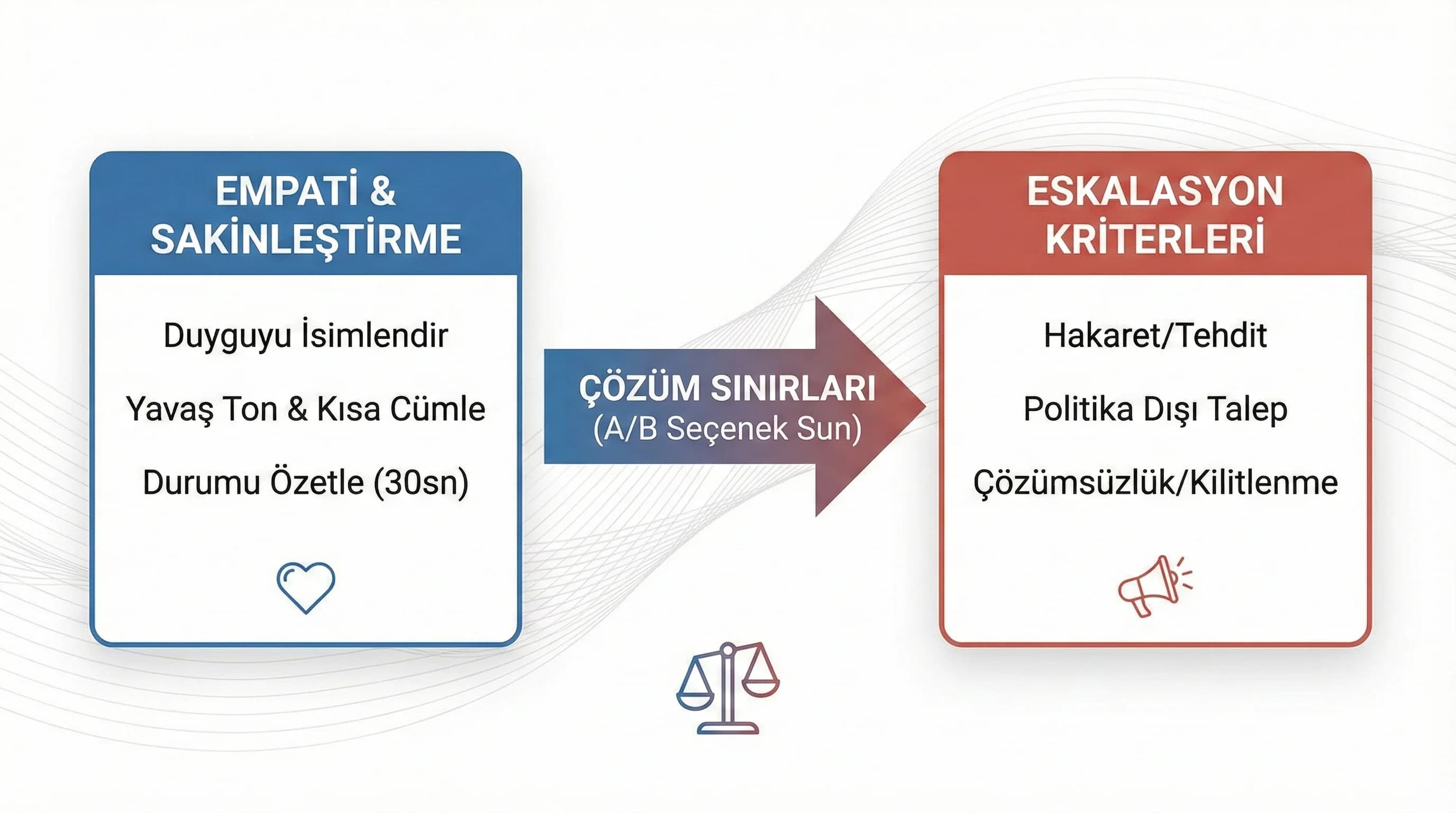 EMPATİ & SAKİNLEŞTİRME

Duyguyu İsimlendir

Yavaş Ton & Kısa Cümle

Durumu Özetle (30sn)

ÇÖZÜM SINIRLARI
(A/B Seçenek Sun)

ESKALASYON KRİTERLERİ

Hakaret/Tehdit

Politika Dışı Talep

Çözümsüzlük/Kilitlenme